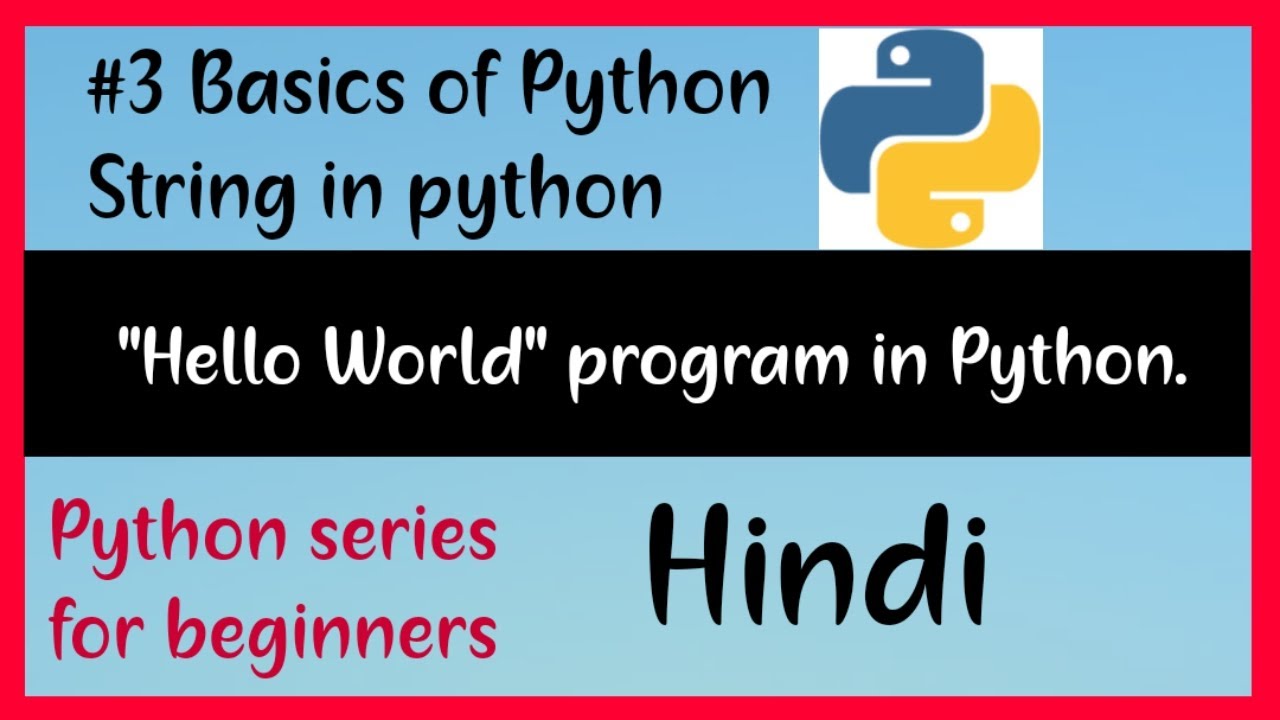 #3 Basics of Python
String in python

"Hello World" program in Python.

Python series for beginners

Hindi